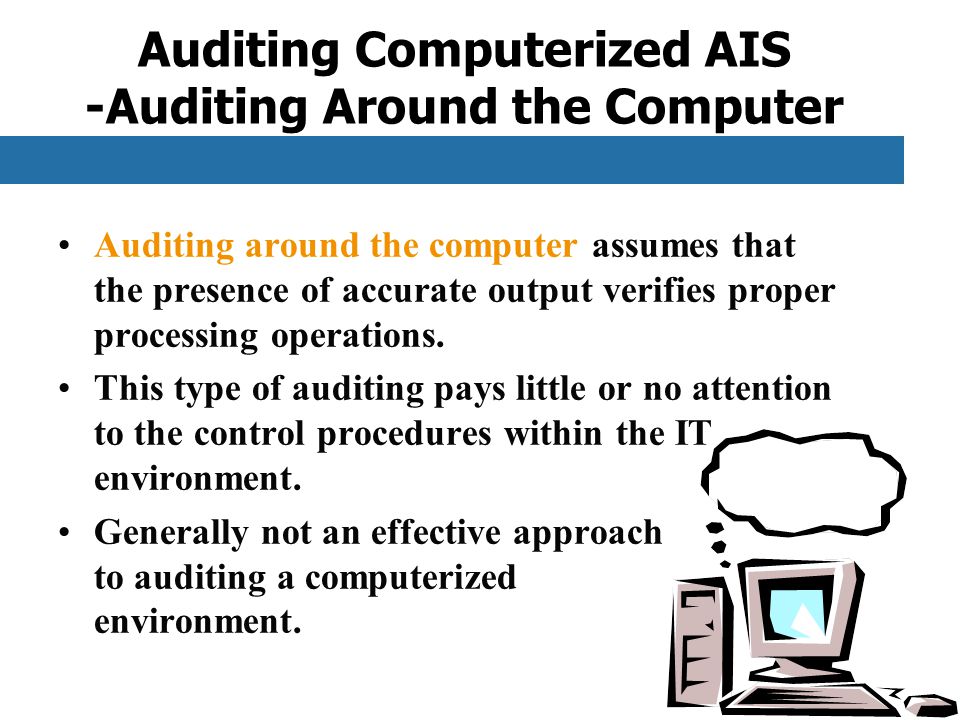 Auditing Computerized AIS
-Auditing Around the Computer

• Auditing around the computer assumes that the presence of accurate output verifies proper processing operations.
• This type of auditing pays little or no attention to the control procedures within the IT environment.
• Generally not an effective approach to auditing a computerized environment.